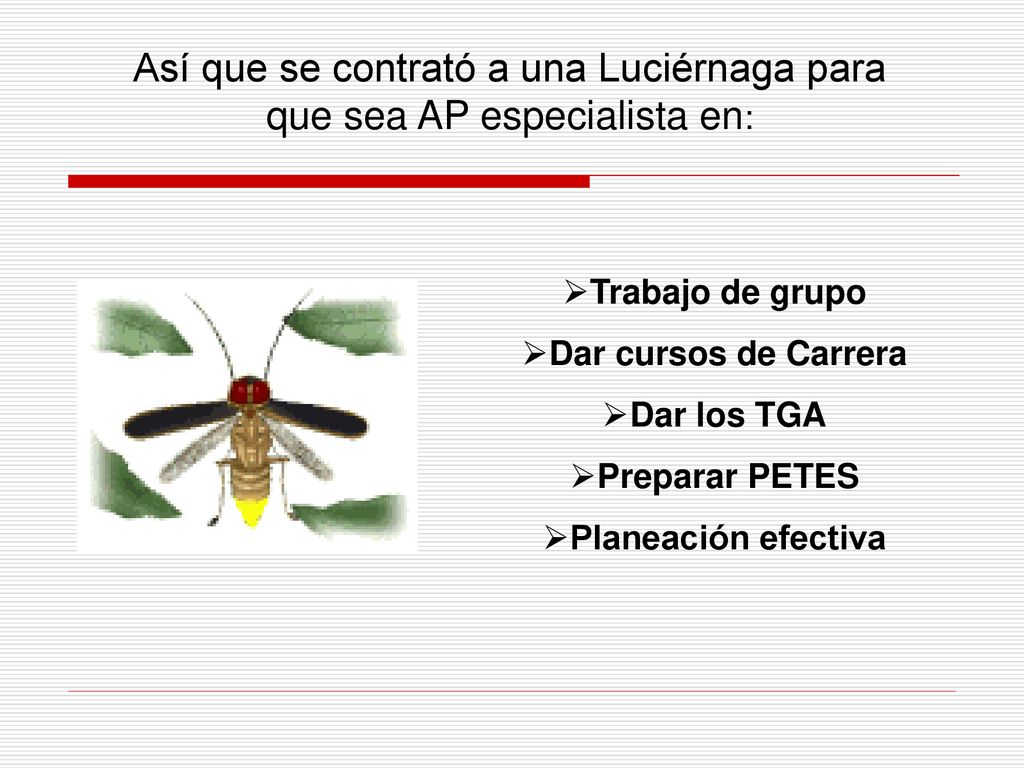 Así que se contrató a una Luciérnaga para que sea AP especialista en:

➢Trabajo de grupo
➢Dar cursos de Carrera
➢Dar los TGA
➢Preparar PETES
➢Planeación efectiva